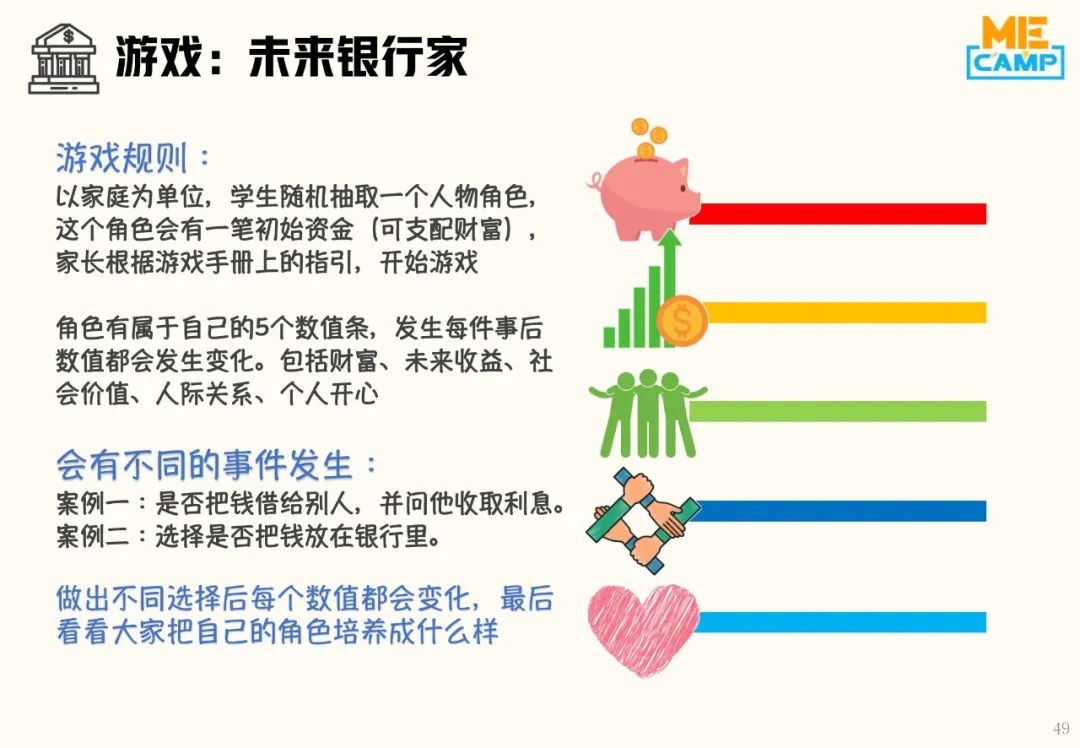 游戏：未来银行家

ME CAMP

游戏规则：
以家庭为单位，学生随机抽取一个人物角色，这个角色会有一笔初始资金（可支配财富），家长根据游戏手册上的指引，开始游戏

角色有属于自己的5个数值条，发生每件事后数值都会发生变化。包括财富、未来收益、社会价值、人际关系、个人开心

会有不同的事件发生：
案例一：是否把钱借给别人，并问他收取利息。
案例二：选择是否把钱放在银行里。

做出不同选择后每个数值都会变化，最后看看大家把自己的角色培养成什么样

49